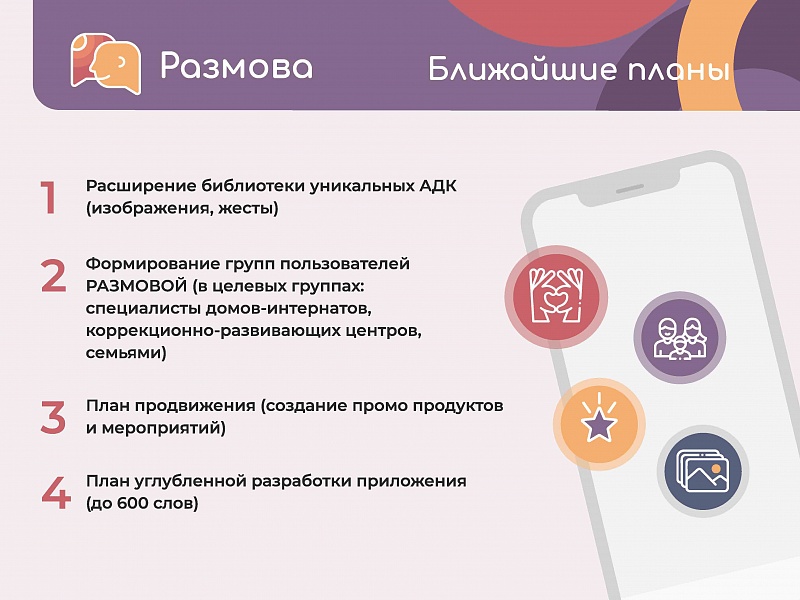 Размова

Ближайшие планы

1 Расширение библиотеки уникальных АДК (изображения, жесты)

2 Формирование групп пользователей РАЗМОВОЙ (в целевых группах: специалисты домов-интернатов, коррекционно-развивающих центров, семьями)

3 План продвижения (создание промо продуктов и мероприятий)

4 План углубленной разработки приложения (до 600 слов)